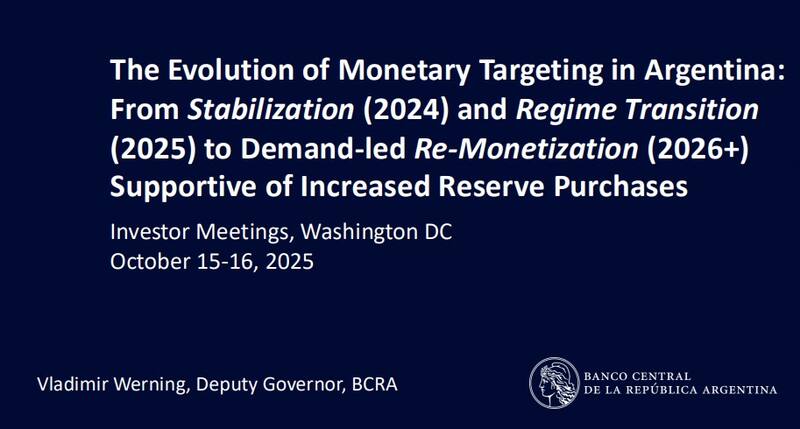 The Evolution of Monetary Targeting in Argentina: From Stabilization (2024) and Regime Transition (2025) to Demand-led Re-Monetization (2026+) Supportive of Increased Reserve Purchases

Investor Meetings, Washington DC
October 15-16, 2025

Vladimir Werning, Deputy Governor, BCRA

BANCO CENTRAL
DE LA REPÚBLICA ARGENTINA